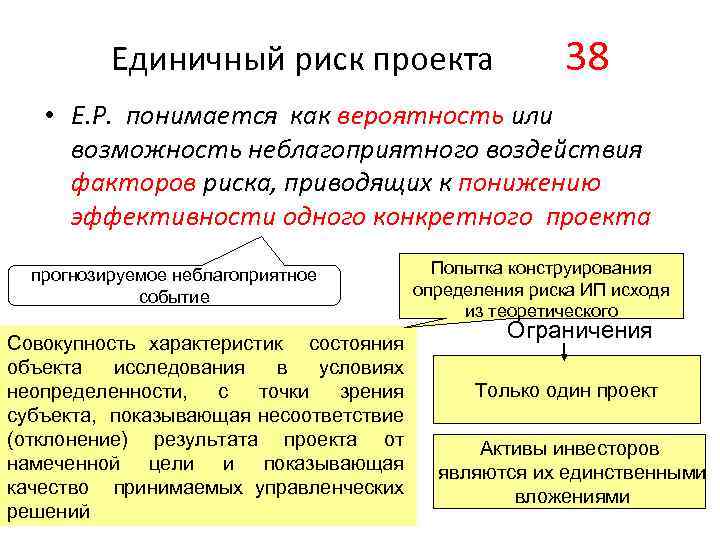 Единичный риск проекта 38

• Е.Р. понимается как вероятность или возможность неблагоприятного воздействия факторов риска, приводящих к понижению эффективности одного конкретного проекта

прогнозируемое неблагоприятное событие

Попытка конструирования определения риска ИП исходя из теоретического

Совокупность характеристик состояния объекта исследования в условиях неопределенности, с точки зрения субъекта, показывающая несоответствие (отклонение) результата проекта от намеченной цели и показывающая качество принимаемых управленческих решений

Ограничения

Только один проект

Активы инвесторов являются их единственными вложениями